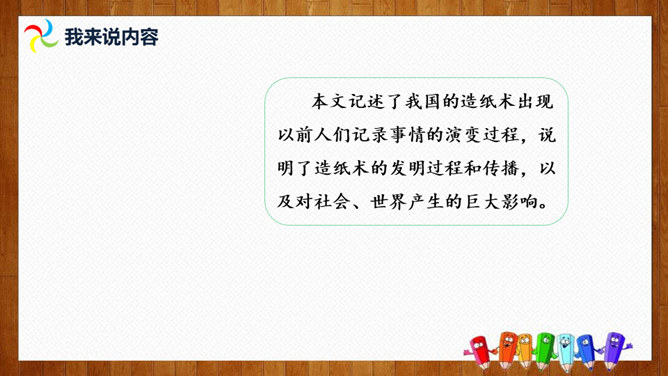 我来说内容

本文记述了我国的造纸术出现以前人们记录事情的演变过程，说明了造纸术的发明过程和传播，以及对社会、世界产生的巨大影响。